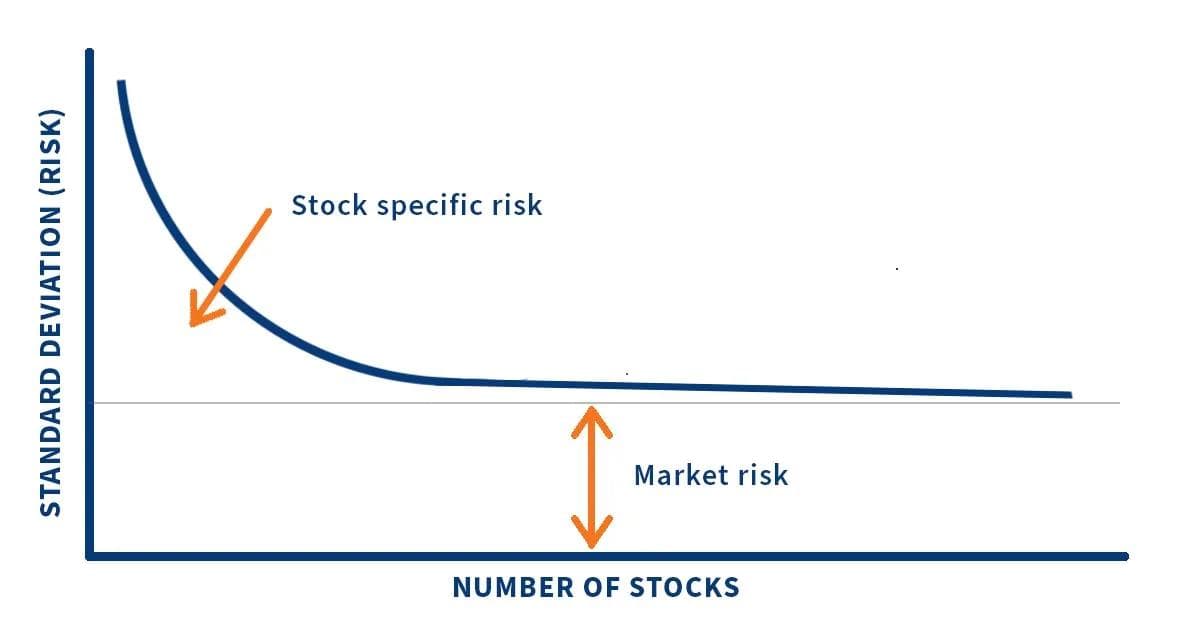 STANDARD DEVIATION (RISK)

Stock specific risk

Market risk

NUMBER OF STOCKS